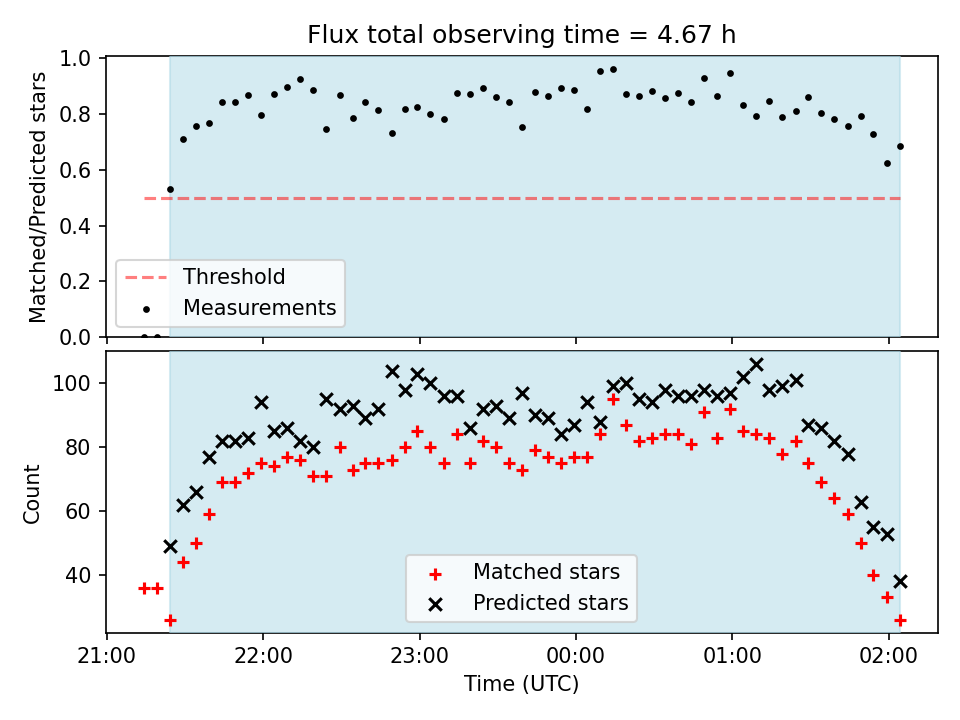 Flux total observing time = 4.67 h

Matched/Predicted stars

1.0
0.8
0.6
0.4
0.2
0.0

Threshold
Measurements

Count

100
80
60
40

Matched stars
Predicted stars

21:00
22:00
23:00
00:00
01:00
02:00

Time (UTC)